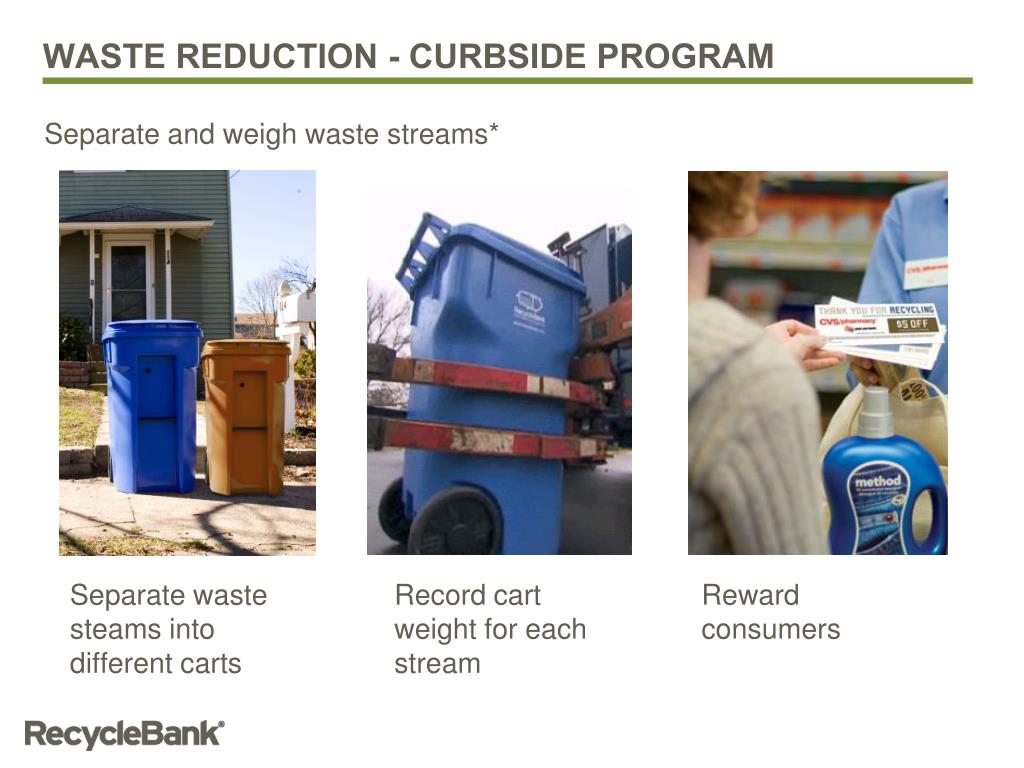 WASTE REDUCTION - CURBSIDE PROGRAM

Separate and weigh waste streams*

RecycleBank

THANK YOU FOR RECYCLING
CVS/pharmacy
$5 OFF

method

Separate waste steams into different carts

Record cart weight for each stream

Reward consumers

RecycleBank®